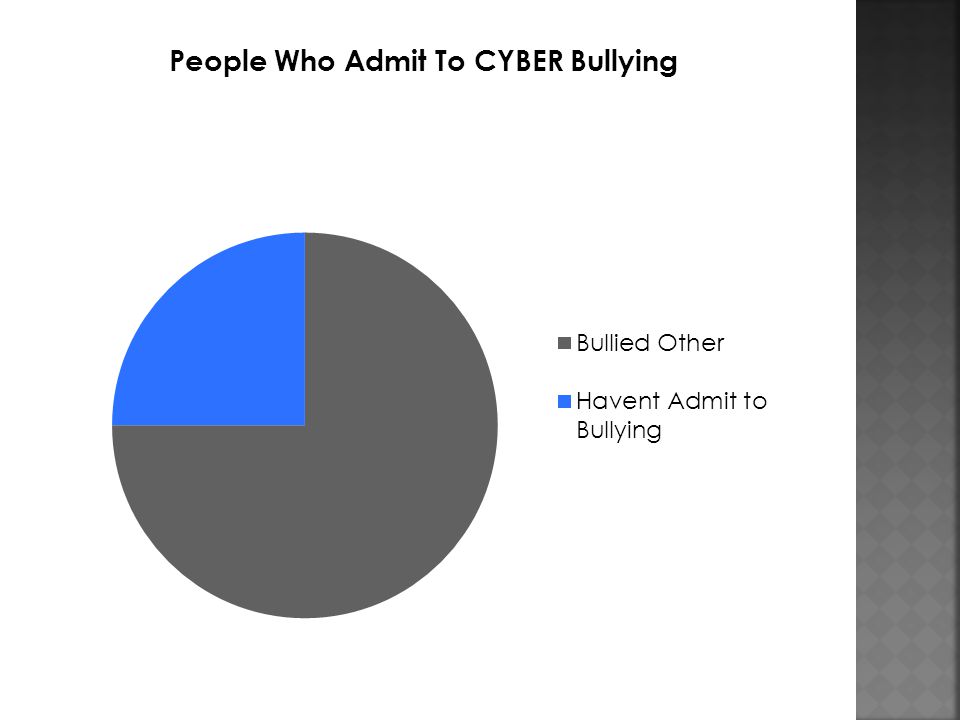 People Who Admit To CYBER Bullying

Bullied Other

Havent Admit to Bullying